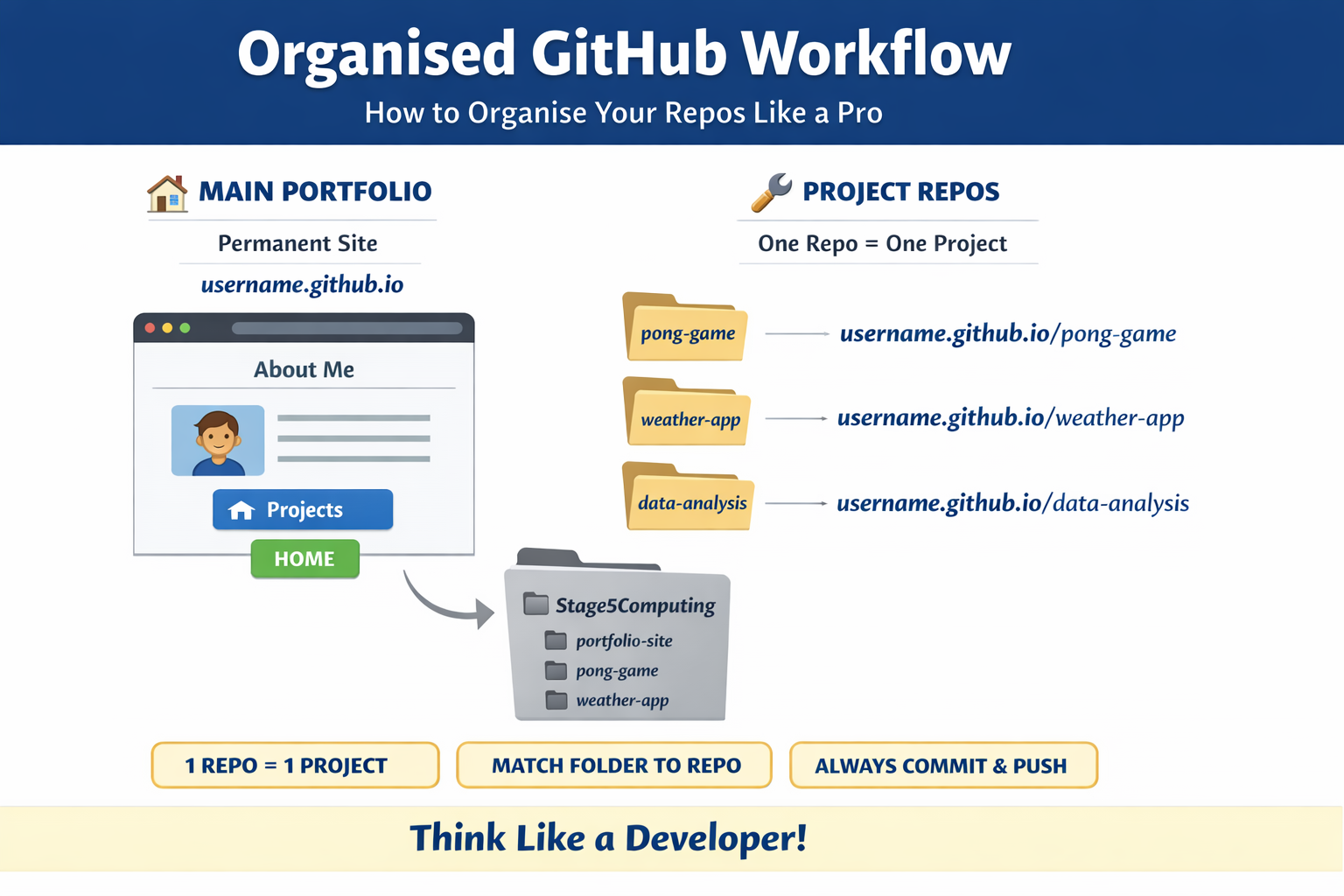 Organised GitHub Workflow

How to Organise Your Repos Like a Pro

MAIN PORTFOLIO

Permanent Site

username.github.io

About Me

Projects

HOME

PROJECT REPOS

One Repo = One Project

pong-game

username.github.io/pong-game

weather-app

username.github.io/weather-app

data-analysis

username.github.io/data-analysis

Stage5Computing

portfolio-site

pong-game

weather-app

1 REPO = 1 PROJECT

MATCH FOLDER TO REPO

ALWAYS COMMIT & PUSH

Think Like a Developer!